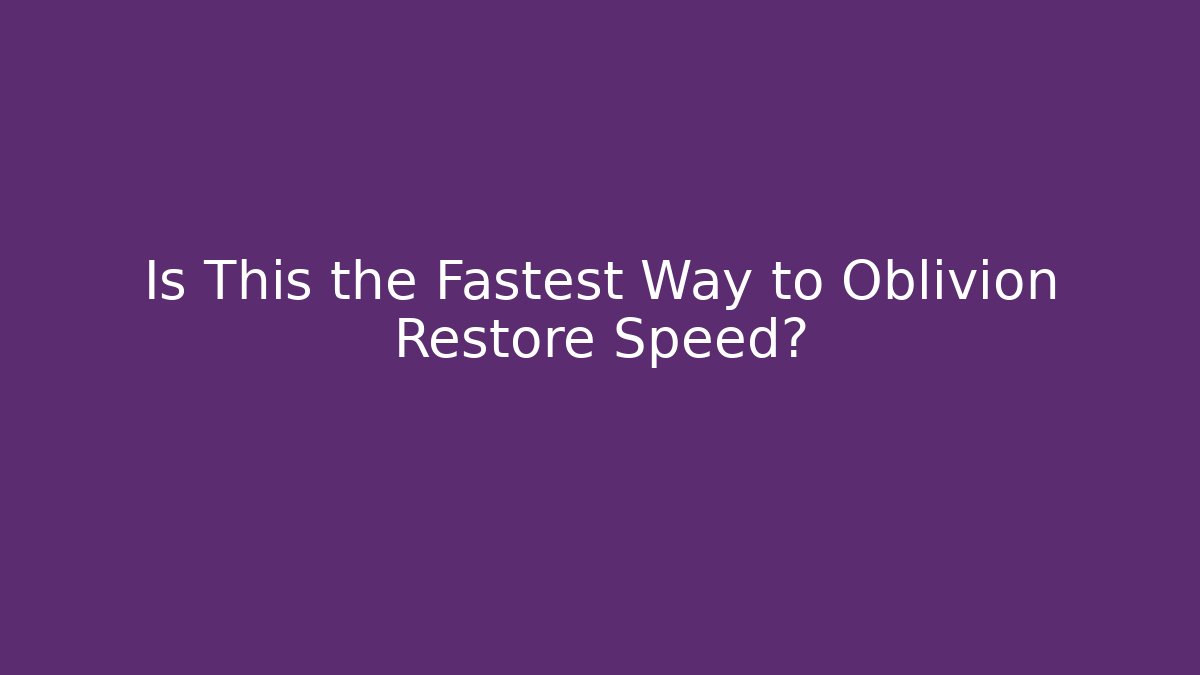 Is This the Fastest Way to Oblivion Restore Speed?